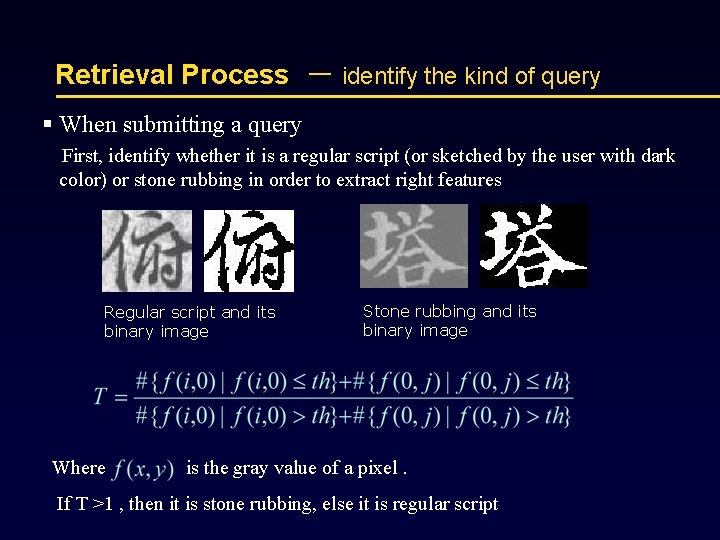 Retrieval Process — identify the kind of query

▪ When submitting a query

First, identify whether it is a regular script (or sketched by the user with dark color) or stone rubbing in order to extract right features

俯 俯

Regular script and its binary image

塔 塔

Stone rubbing and its binary image

$T = \frac{\#\{f(i,0) \mid f(i,0) \le th\} + \#\{f(0,j) \mid f(0,j) \le th\}}{\#\{f(i,0) \mid f(i,0) > th\} + \#\{f(0,j) \mid f(0,j) > th\}}$

Where $f(x,y)$ is the gray value of a pixel .

If T >1 , then it is stone rubbing, else it is regular script